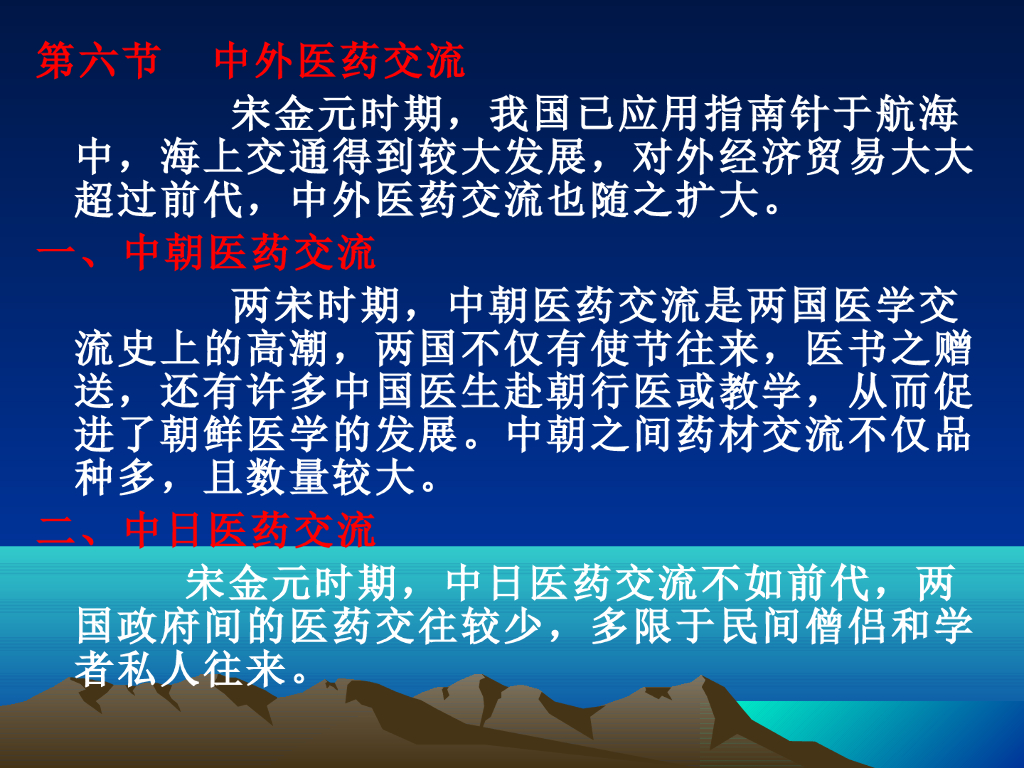 第六节　中外医药交流

宋金元时期，我国已应用指南针于航海中，海上交通得到较大发展，对外经济贸易大大超过前代，中外医药交流也随之扩大。

一、中朝医药交流

两宋时期，中朝医药交流是两国医学交流史上的高潮，两国不仅有使节往来，医书之赠送，还有许多中国医生赴朝行医或教学，从而促进了朝鲜医学的发展。中朝之间药材交流不仅品种多，且数量较大。

二、中日医药交流

宋金元时期，中日医药交流不如前代，两国政府间的医药交往较少，多限于民间僧侣和学者私人往来。